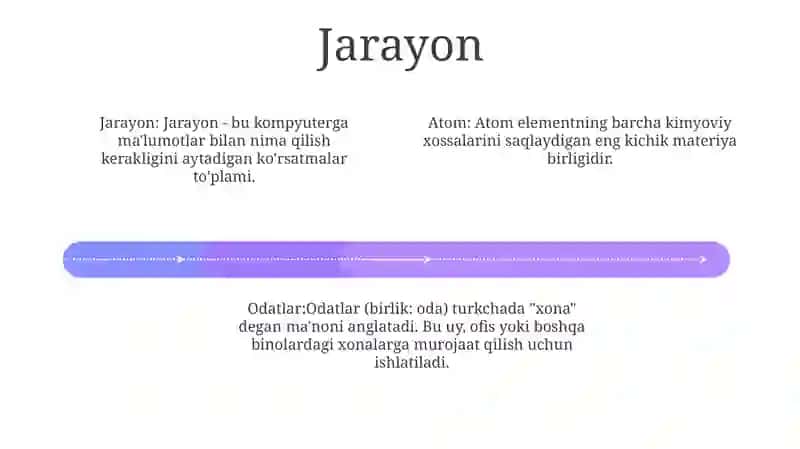 Jarayon

Jarayon: Jarayon - bu kompyuterga ma'lumotlar bilan nima qilish kerakligini aytadigan ko'rsatmalar to'plami.

Atom: Atom elementning barcha kimyoviy xossalarini saqlaydigan eng kichik materiya birligidir.

Odatlar:Odatlar (birlik: oda) turkchada "xona" degan ma'noni anglatadi. Bu uy, ofis yoki boshqa binolardagi xonalarga murojaat qilish uchun ishlatiladi.